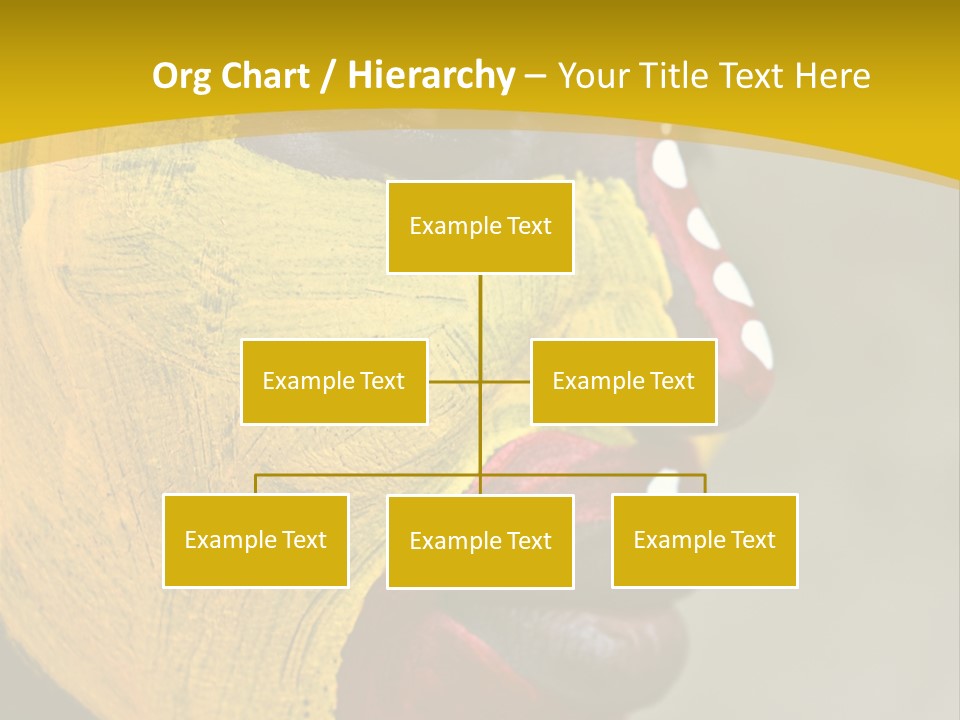 Org Chart / Hierarchy – Your Title Text Here

Example Text

Example Text

Example Text

Example Text

Example Text

Example Text